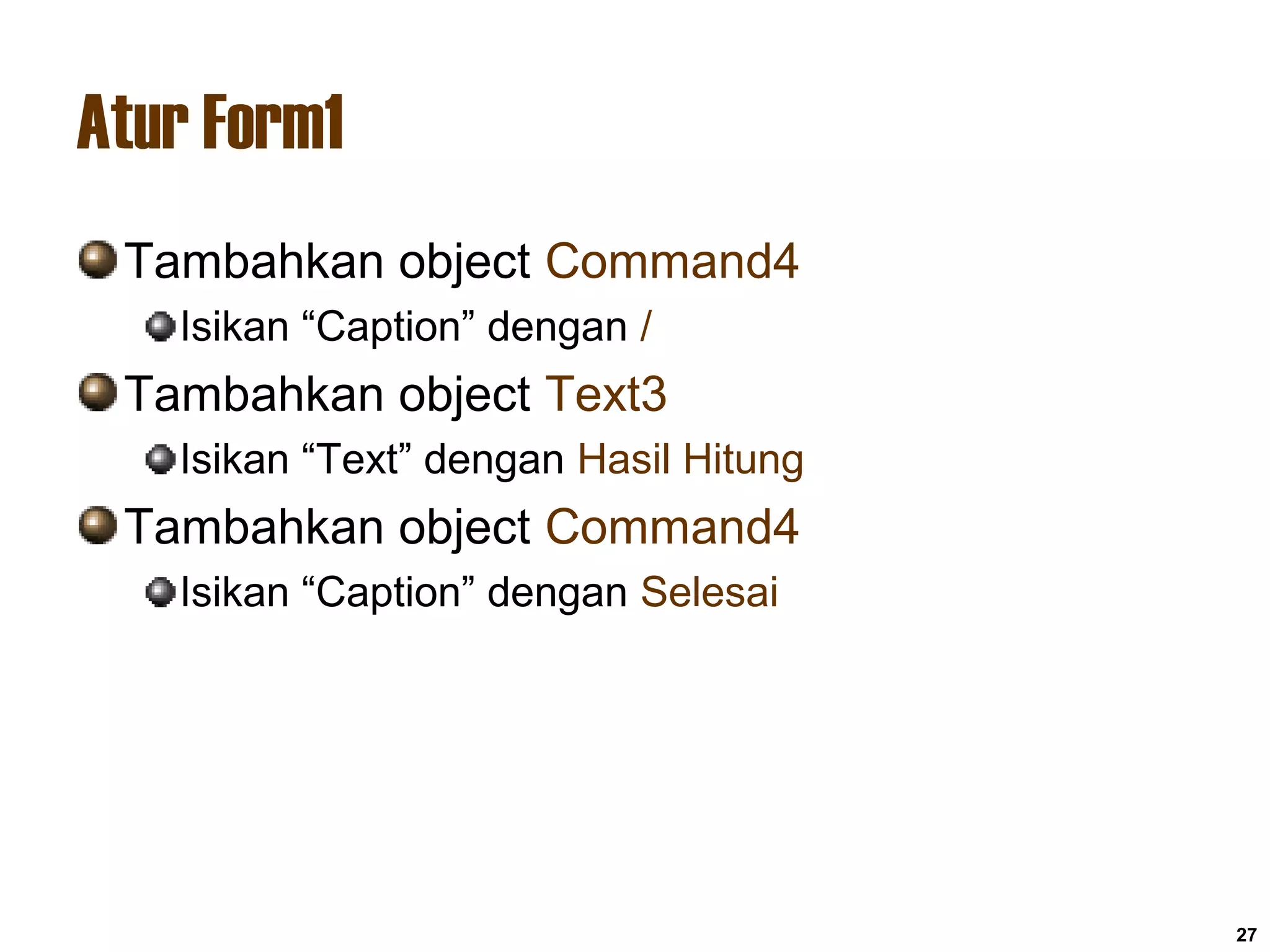 Atur Form1

Tambahkan object Command4

Isikan “Caption” dengan /

Tambahkan object Text3

Isikan “Text” dengan Hasil Hitung

Tambahkan object Command4

Isikan “Caption” dengan Selesai

27